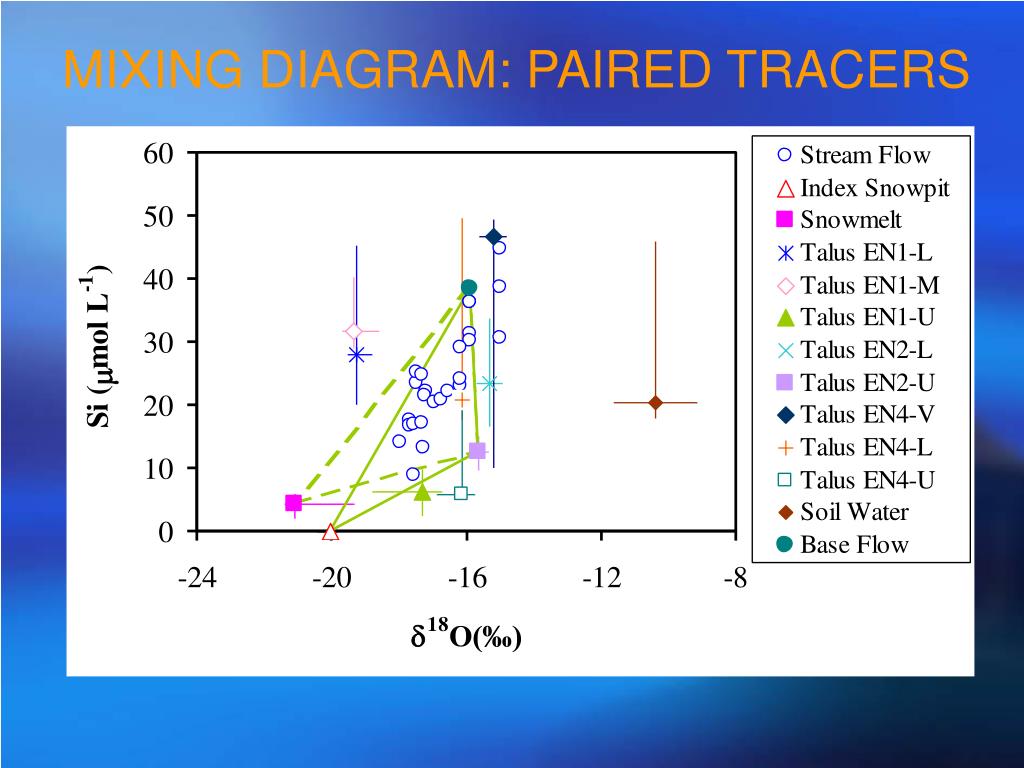 MIXING DIAGRAM: PAIRED TRACERS

Si ($\mu$mol L$^{-1}$)

60
50
40
30
20
10
0

-24
-20
-16
-12
-8

$\delta^{18}$O(‰)

Stream Flow
Index Snowpit
Snowmelt
Talus EN1-L
Talus EN1-M
Talus EN1-U
Talus EN2-L
Talus EN2-U
Talus EN4-V
Talus EN4-L
Talus EN4-U
Soil Water
Base Flow